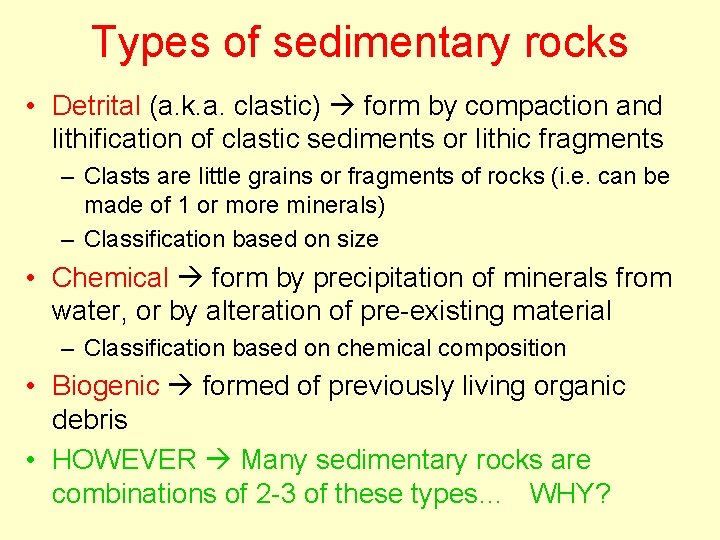 Types of sedimentary rocks

• Detrital (a.k.a. clastic) → form by compaction and lithification of clastic sediments or lithic fragments
  – Clasts are little grains or fragments of rocks (i.e. can be made of 1 or more minerals)
  – Classification based on size
• Chemical → form by precipitation of minerals from water, or by alteration of pre-existing material
  – Classification based on chemical composition
• Biogenic → formed of previously living organic debris
• HOWEVER → Many sedimentary rocks are combinations of 2-3 of these types… WHY?